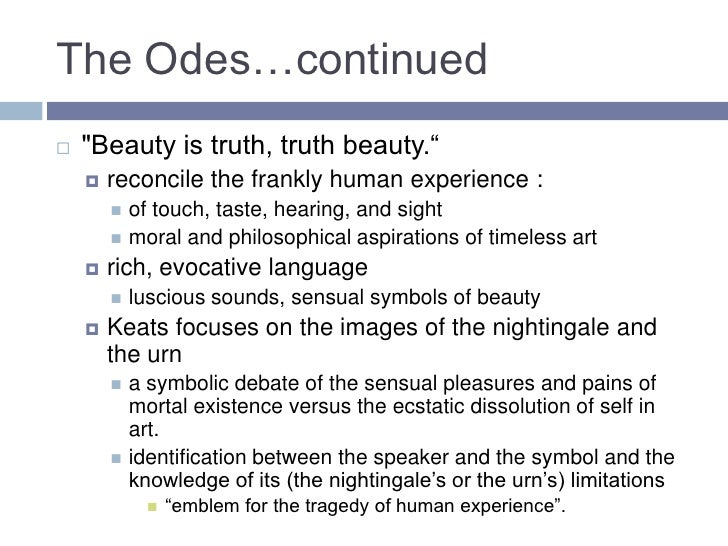 The Odes…continued

"Beauty is truth, truth beauty.“

reconcile the frankly human experience :

of touch, taste, hearing, and sight

moral and philosophical aspirations of timeless art

rich, evocative language

luscious sounds, sensual symbols of beauty

Keats focuses on the images of the nightingale and the urn

a symbolic debate of the sensual pleasures and pains of mortal existence versus the ecstatic dissolution of self in art.

identification between the speaker and the symbol and the knowledge of its (the nightingale’s or the urn’s) limitations

“emblem for the tragedy of human experience”.